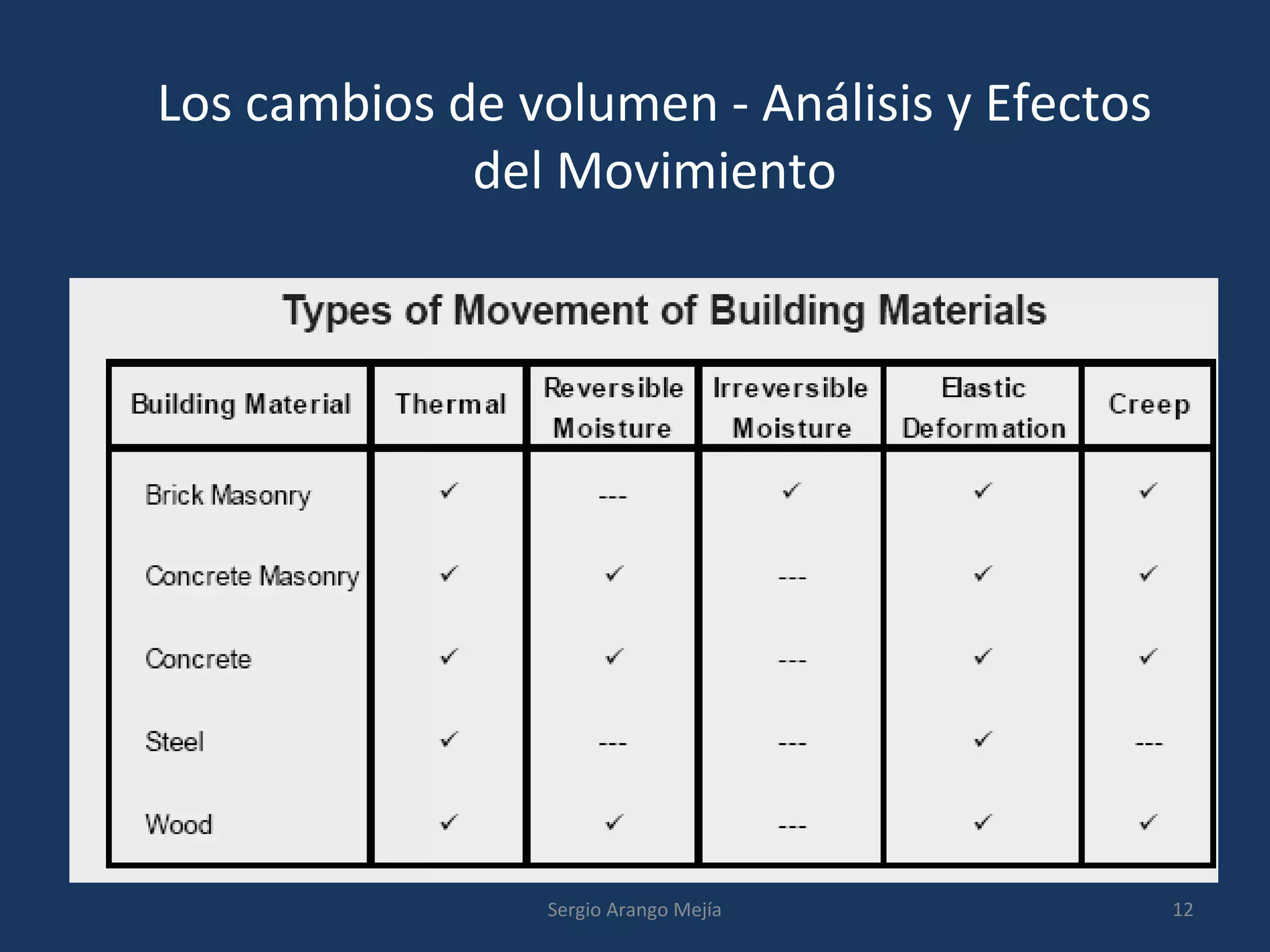 Los cambios de volumen - Análisis y Efectos del Movimiento

Types of Movement of Building Materials

| Building Material | Thermal | Reversible Moisture | Irreversible Moisture | Elastic Deformation | Creep |
|---|---|---|---|---|---|
| Brick Masonry | ✓ | --- | ✓ | ✓ | ✓ |
| Concrete Masonry | ✓ | ✓ | --- | ✓ | ✓ |
| Concrete | ✓ | ✓ | --- | ✓ | ✓ |
| Steel | ✓ | --- | --- | ✓ | --- |
| Wood | ✓ | ✓ | --- | ✓ | ✓ |

Sergio Arango Mejía

12